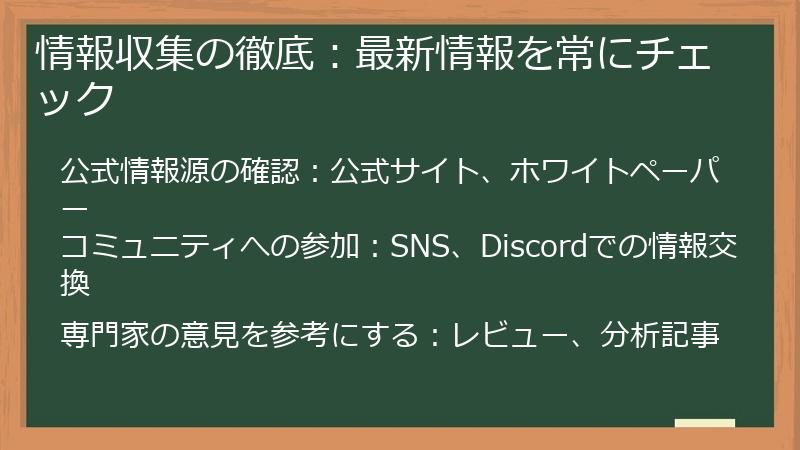 情報収集の徹底：最新情報を常にチェック

公式情報源の確認：公式サイト、ホワイトペーパー

コミュニティへの参加：SNS、Discordでの情報交換

専門家の意見を参考にする：レビュー、分析記事